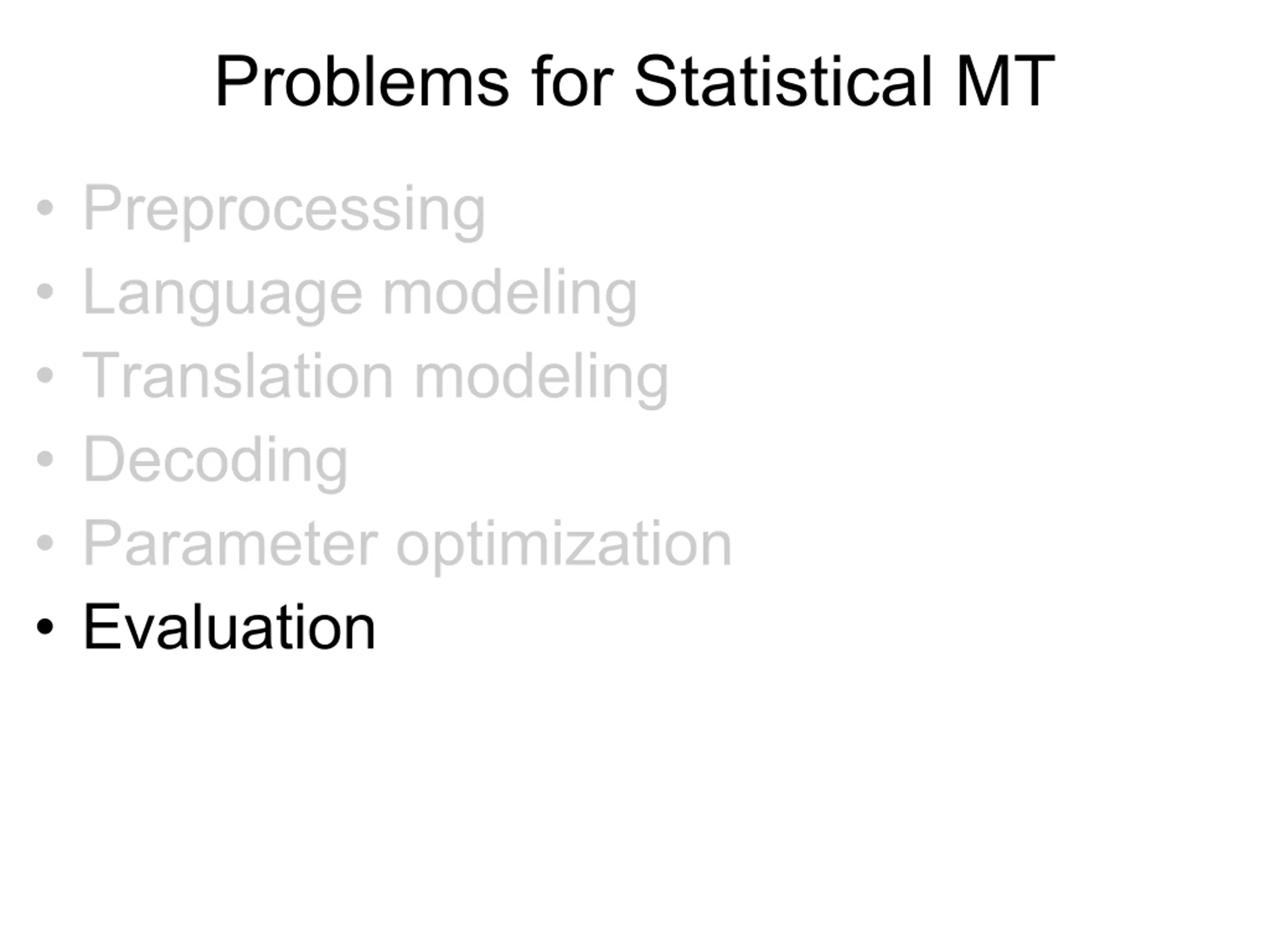 Problems for Statistical MT

• Preprocessing
• Language modeling
• Translation modeling
• Decoding
• Parameter optimization
• Evaluation